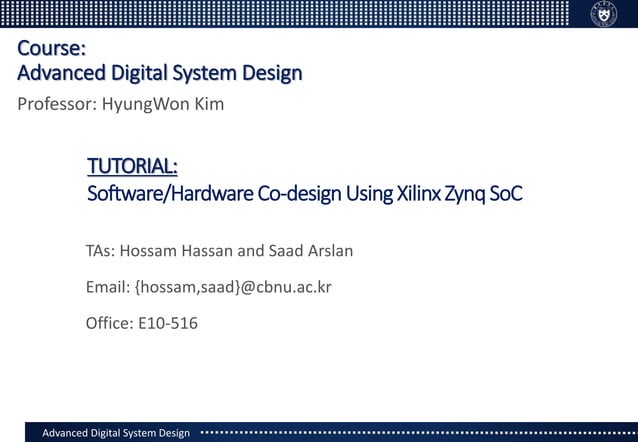 Course:
Advanced Digital System Design

Professor: HyungWon Kim

TUTORIAL:
Software/Hardware Co-design Using Xilinx Zynq SoC

TAs: Hossam Hassan and Saad Arslan

Email: {hossam,saad}@cbnu.ac.kr

Office: E10-516

Advanced Digital System Design